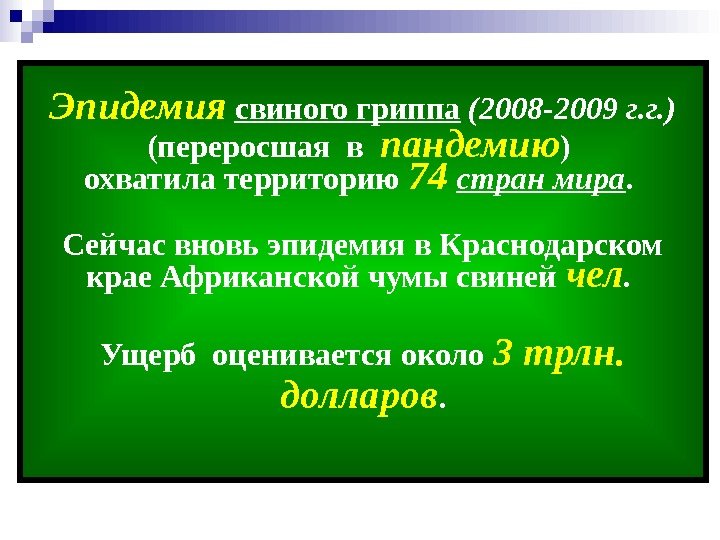 Эпидемия свиного гриппа (2008-2009 г.г.) (переросшая в пандемию) охватила территорию 74 стран мира.

Сейчас вновь эпидемия в Краснодарском крае Африканской чумы свиней чел.

Ущерб оценивается около 3 трлн. долларов.